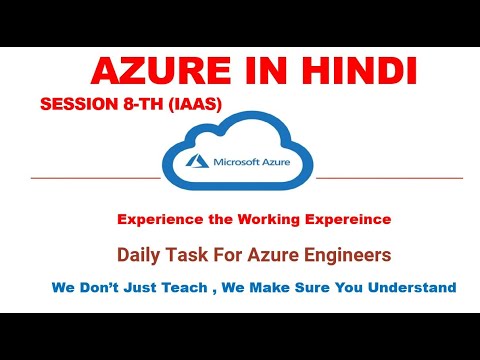 AZURE IN HINDI

SESSION 8-TH (IAAS)

Microsoft Azure

Experience the Working Expereince

Daily Task For Azure Engineers

We Don't Just Teach , We Make Sure You Understand